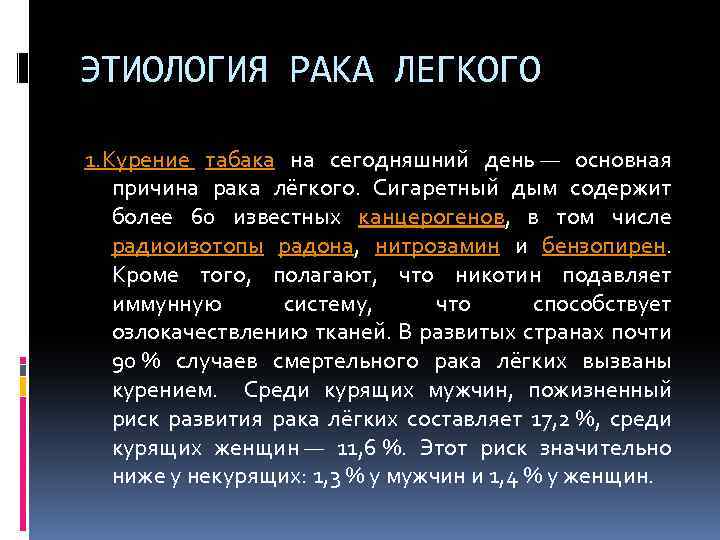 ЭТИОЛОГИЯ РАКА ЛЕГКОГО

1.Курение табака на сегодняшний день — основная причина рака лёгкого. Сигаретный дым содержит более 60 известных канцерогенов, в том числе радиоизотопы радона, нитрозамин и бензопирен. Кроме того, полагают, что никотин подавляет иммунную систему, что способствует озлокачествлению тканей. В развитых странах почти 90 % случаев смертельного рака лёгких вызваны курением. Среди курящих мужчин, пожизненный риск развития рака лёгких составляет 17,2 %, среди курящих женщин — 11,6 %. Этот риск значительно ниже у некурящих: 1,3 % у мужчин и 1,4 % у женщин.